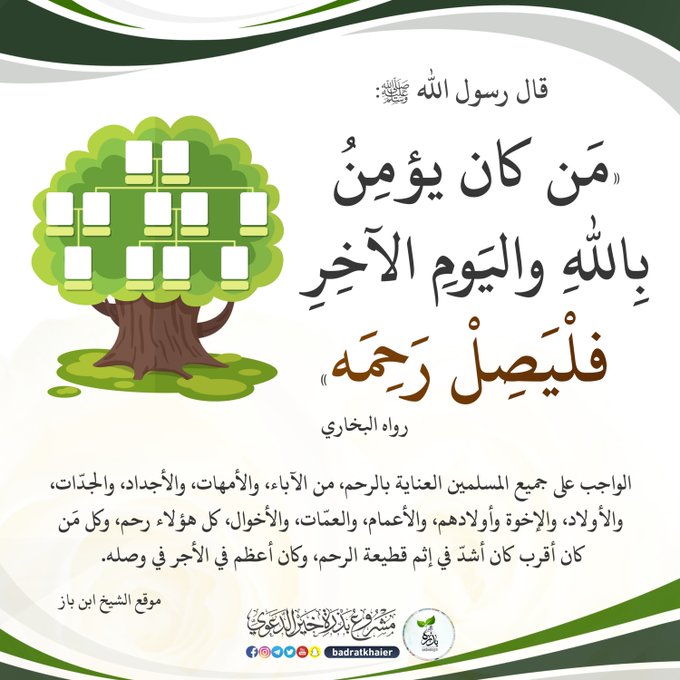 قال رسول الله ﷺ:

«مَن كان يؤمِنُ بِاللهِ واليَومِ الآخِرِ فلْيَصِلْ رَحِمَه»

رواه البخاري

الواجب على جميع المسلمين العناية بالرحم، من الآباء، والأمهات، والأجداد، والجدّات، والأولاد، والإخوة وأولادهم، والأعمام، والعمّات، والأخوال، كل هؤلاء رحم، وكل مَن كان أقرب كان أشدّ في إثم قطيعة الرحم، وكان أعظم في الأجر في وصله.

موقع الشيخ ابن باز

مشروع بذرة خير الدعوي

badratkhaier